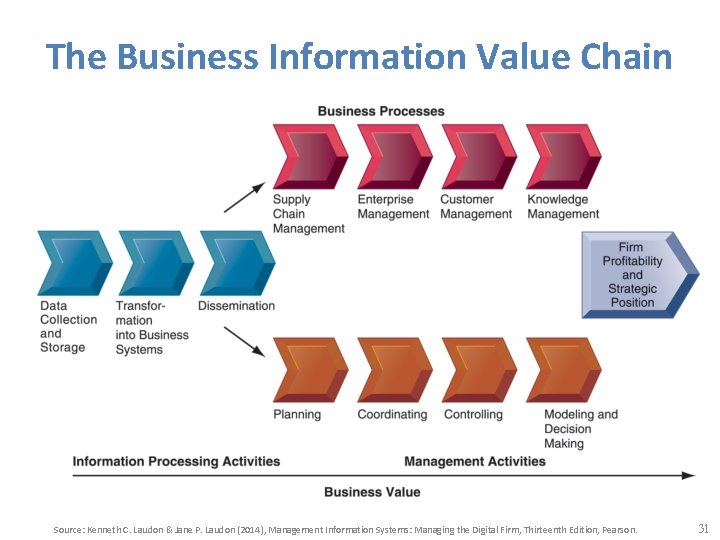 The Business Information Value Chain

Business Processes

Supply Chain Management

Enterprise Management

Customer Management

Knowledge Management

Data Collection and Storage

Transformation into Business Systems

Dissemination

Firm Profitability and Strategic Position

Planning

Coordinating

Controlling

Modeling and Decision Making

Information Processing Activities

Management Activities

Business Value

Source: Kenneth C. Laudon & Jane P. Laudon (2014), Management Information Systems: Managing the Digital Firm, Thirteenth Edition, Pearson.

31